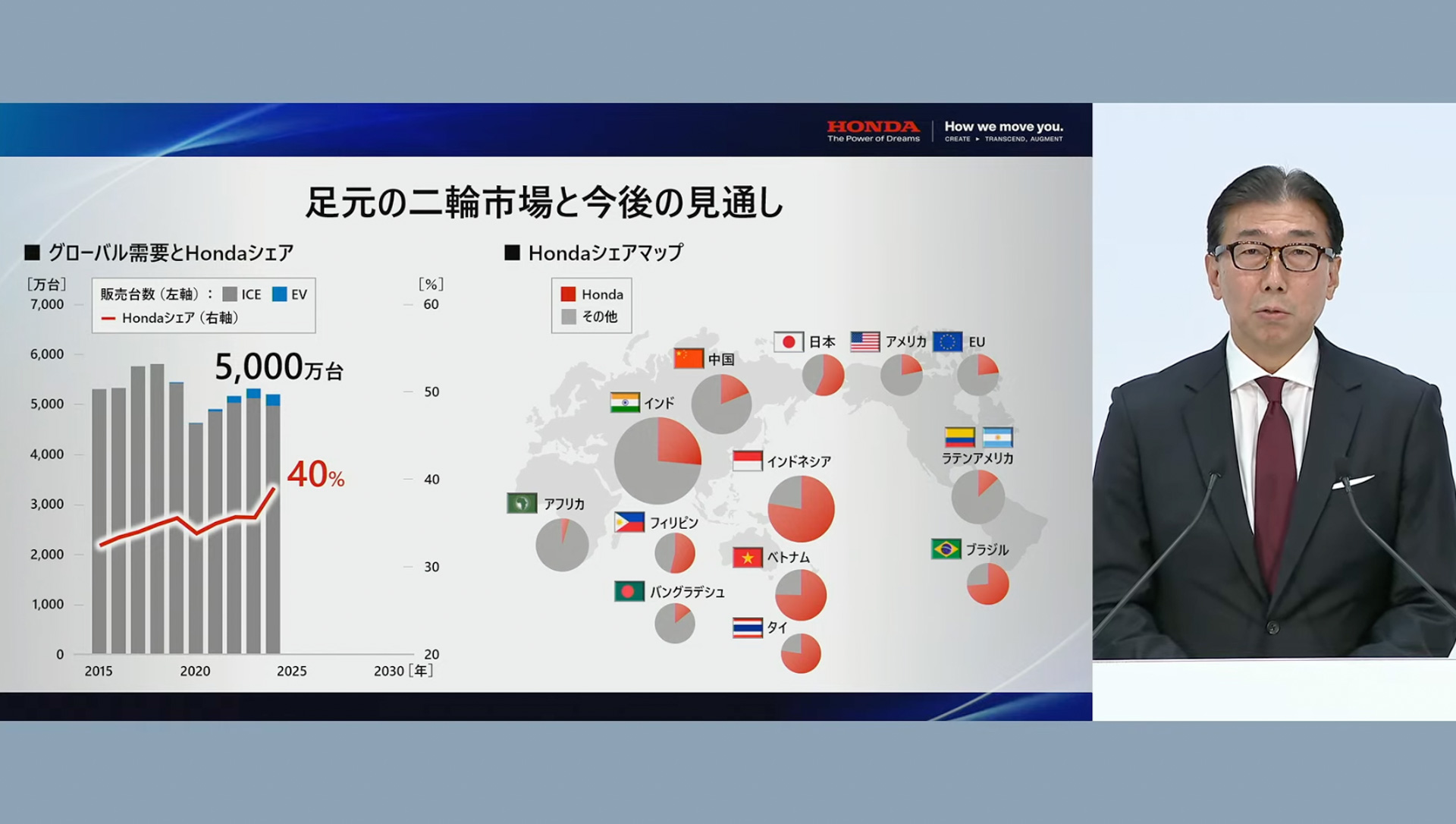 HONDA
The Power of Dreams
How we move you.
CREATE ▸ TRANSCEND, AUGMENT

足元の二輪市場と今後の見通し

■ グローバル需要とHondaシェア

[万台]
販売台数（左軸）： ICE EV
Hondaシェア（右軸）
[%]
7,000
6,000
5,000
4,000
3,000
2,000
1,000
0
60
50
40
30
20
5,000万台
40%
2015
2020
2025
2030 [年]

■ Hondaシェアマップ

Honda
その他
日本
アメリカ
EU
中国
インド
インドネシア
ラテンアメリカ
アフリカ
フィリピン
ベトナム
ブラジル
バングラデシュ
タイ